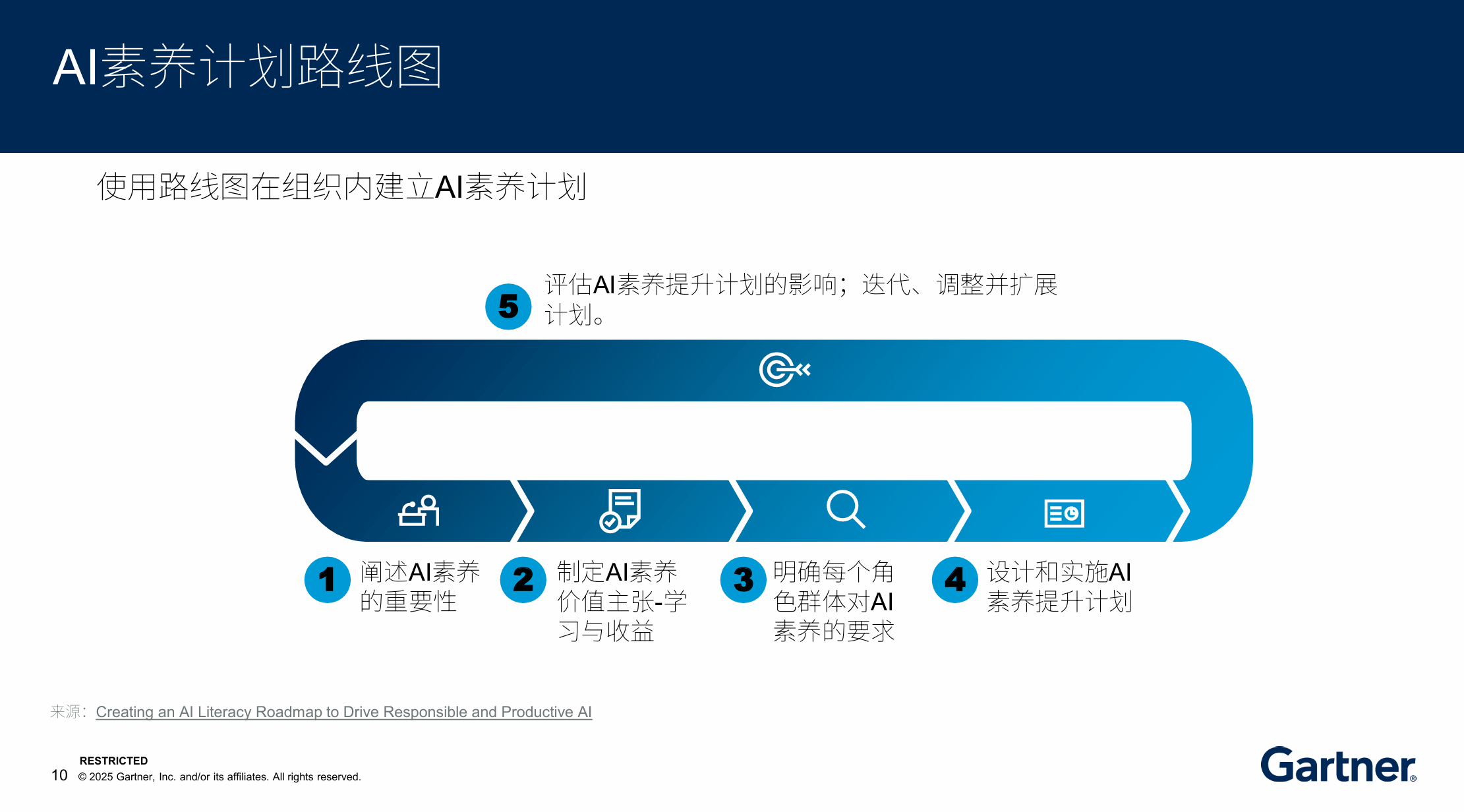 AI素养计划路线图

使用路线图在组织内建立AI素养计划

5 评估AI素养提升计划的影响；迭代、调整并扩展计划。

1 阐述AI素养的重要性

2 制定AI素养价值主张-学习与收益

3 明确每个角色群体对AI素养的要求

4 设计和实施AI素养提升计划

来源：Creating an AI Literacy Roadmap to Drive Responsible and Productive AI

RESTRICTED
10 © 2025 Gartner, Inc. and/or its affiliates. All rights reserved.

Gartner®